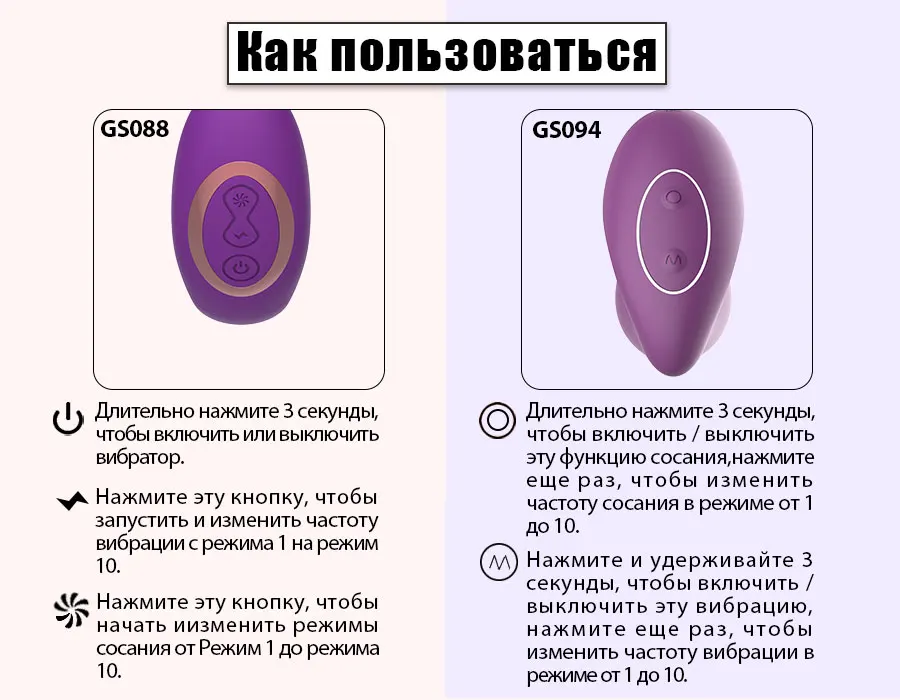 Как пользоваться

GS088

Длительно нажмите 3 секунды, чтобы включить или выключить вибратор.

Нажмите эту кнопку, чтобы запустить и изменить частоту вибрации с режима 1 на режим 10.

Нажмите эту кнопку, чтобы начать иизменить режимы сосания от Режим 1 до режима 10.

GS094

Длительно нажмите 3 секунды, чтобы включить / выключить эту функцию сосания,нажмите еще раз, чтобы изменить частоту сосания в режиме от 1 до 10.

Нажмите и удерживайте 3 секунды, чтобы включить / выключить эту вибрацию, нажмите еще раз, чтобы изменить частоту вибрации в режиме от 1 до 10.